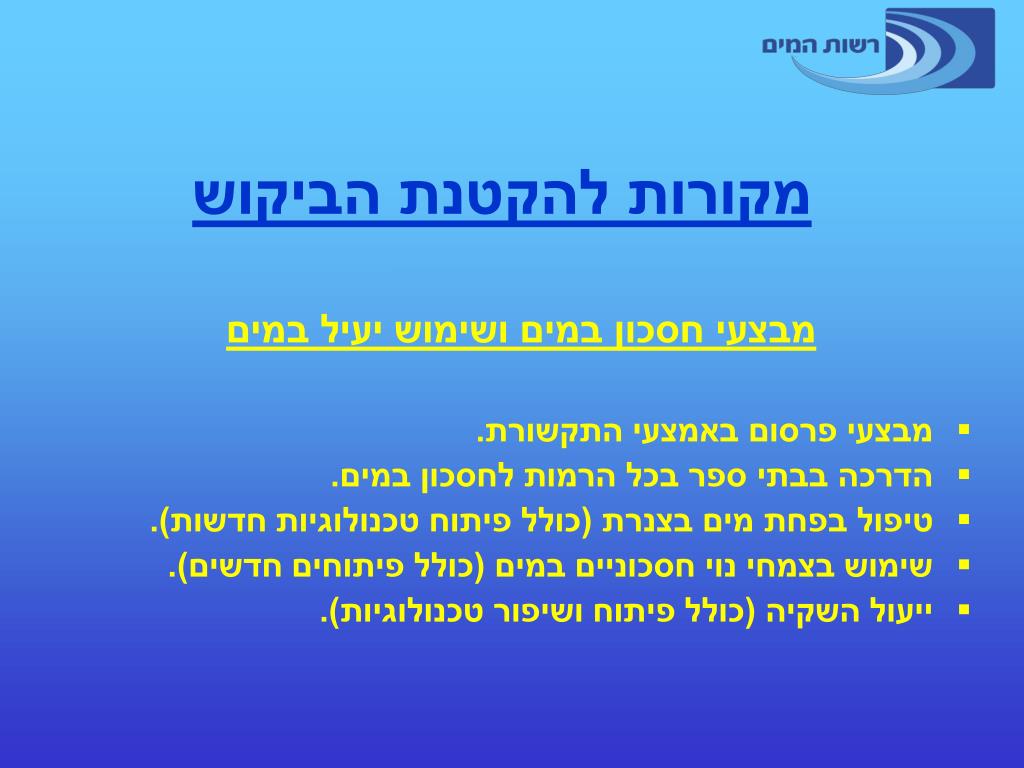 רשות המים

מקורות להקטנת הביקוש

מבצעי חסכון במים ושימוש יעיל במים

▪ מבצעי פרסום באמצעי התקשורת.
▪ הדרכה בבתי ספר בכל הרמות לחסכון במים.
▪ טיפול בפחת מים בצנרת (כולל פיתוח טכנולוגיות חדשות).
▪ שימוש בצמחי נוי חסכוניים במים (כולל פיתוחים חדשים).
▪ ייעול השקיה (כולל פיתוח ושיפור טכנולוגיות).